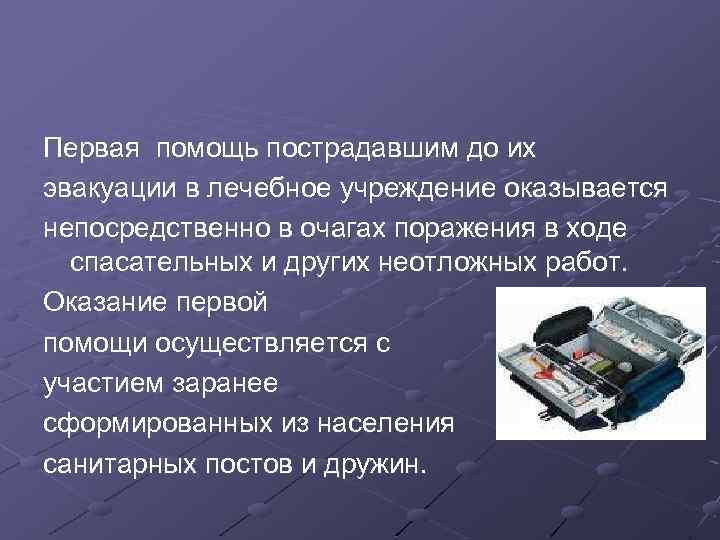 Первая помощь пострадавшим до их эвакуации в лечебное учреждение оказывается непосредственно в очагах поражения в ходе спасательных и других неотложных работ.

Оказание первой помощи осуществляется с участием заранее сформированных из населения санитарных постов и дружин.